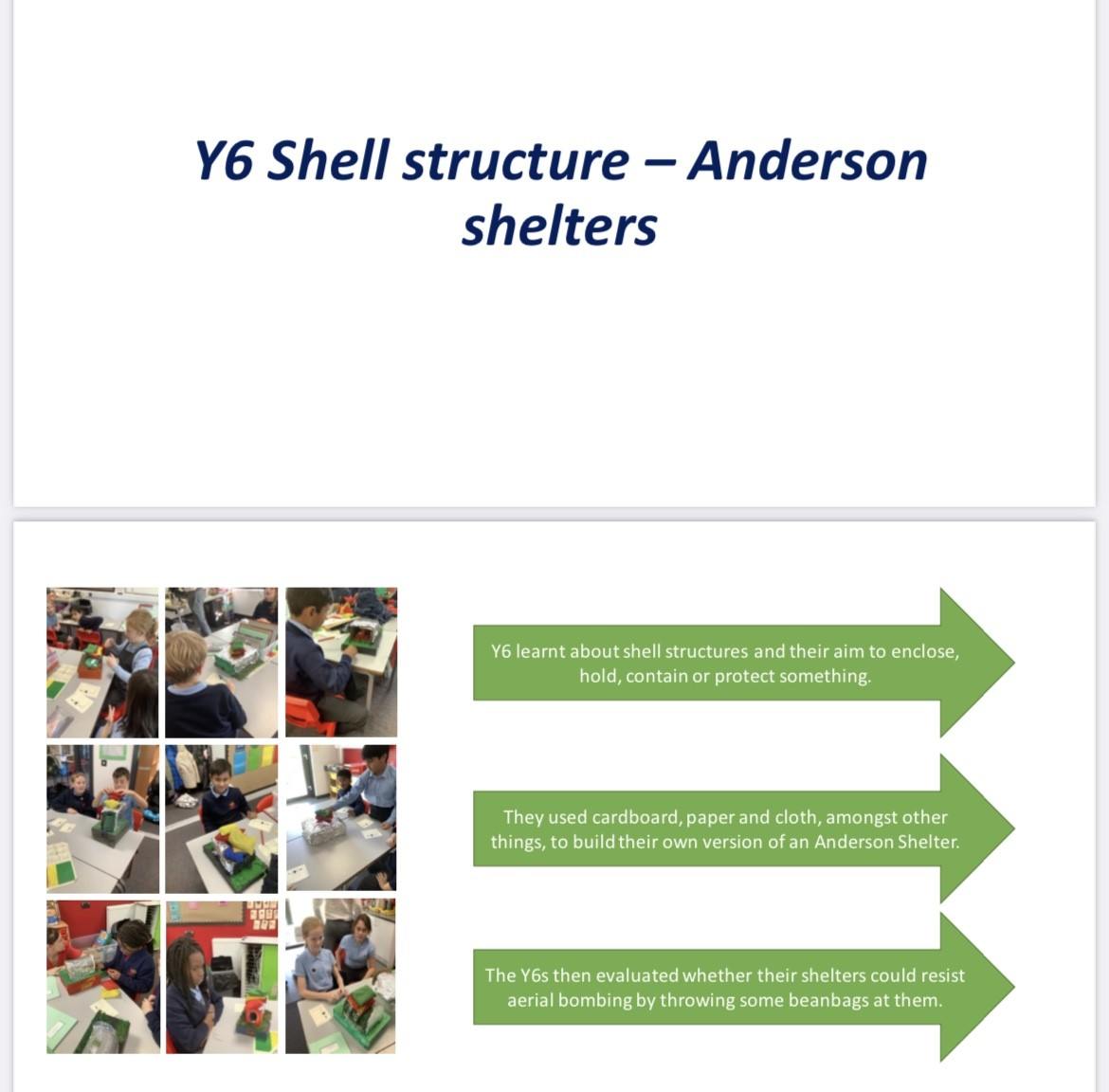 Y6 Shell structure – Anderson shelters

Y6 learnt about shell structures and their aim to enclose, hold, contain or protect something.

They used cardboard, paper and cloth, amongst other things, to build their own version of an Anderson Shelter.

The Y6s then evaluated whether their shelters could resist aerial bombing by throwing some beanbags at them.